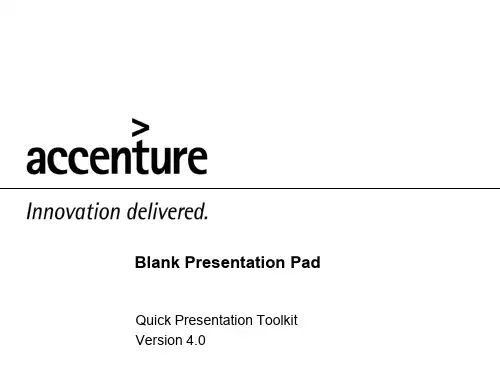 accenture

Innovation delivered.

Blank Presentation Pad

Quick Presentation Toolkit
Version 4.0